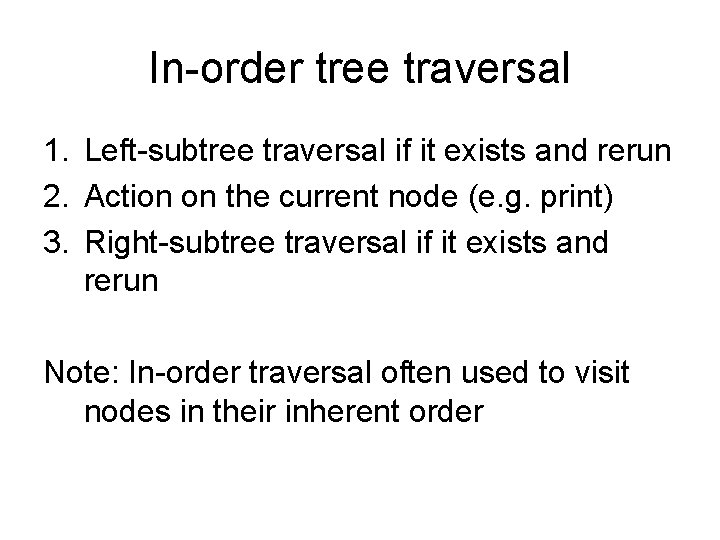 In-order tree traversal

1. Left-subtree traversal if it exists and rerun
2. Action on the current node (e.g. print)
3. Right-subtree traversal if it exists and rerun

Note: In-order traversal often used to visit nodes in their inherent order